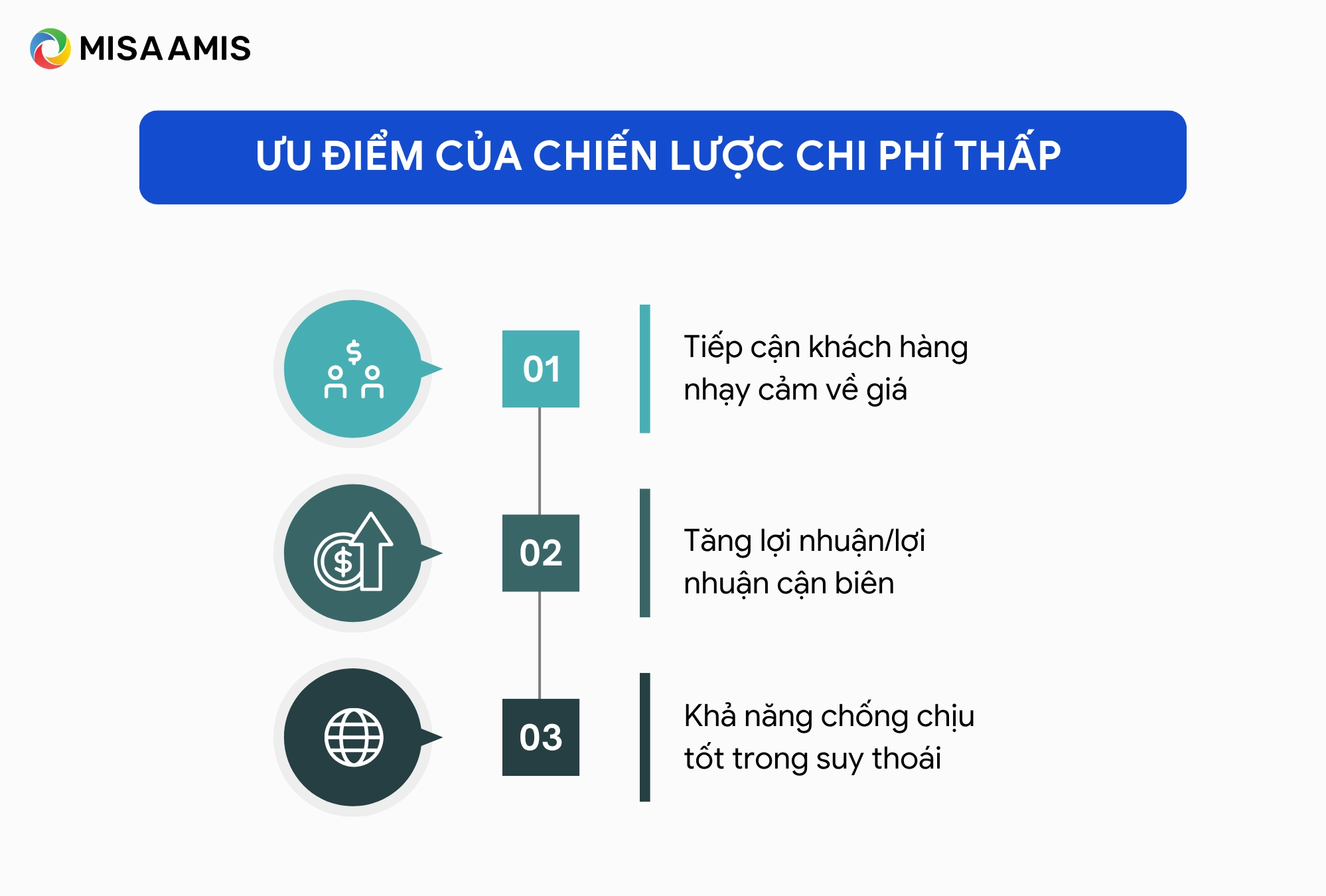 MISA AMIS

ƯU ĐIỂM CỦA CHIẾN LƯỢC CHI PHÍ THẤP

01

Tiếp cận khách hàng nhạy cảm về giá

02

Tăng lợi nhuận/lợi nhuận cận biên

03

Khả năng chống chịu tốt trong suy thoái